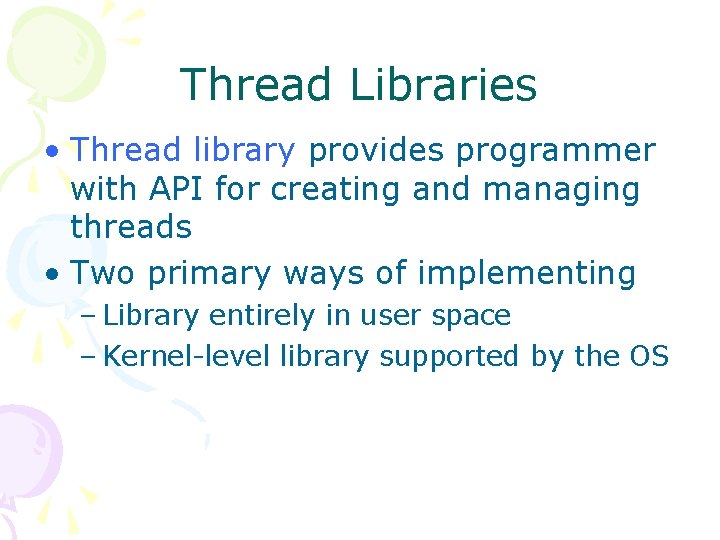 Thread Libraries

• Thread library provides programmer with API for creating and managing threads

• Two primary ways of implementing
– Library entirely in user space
– Kernel-level library supported by the OS